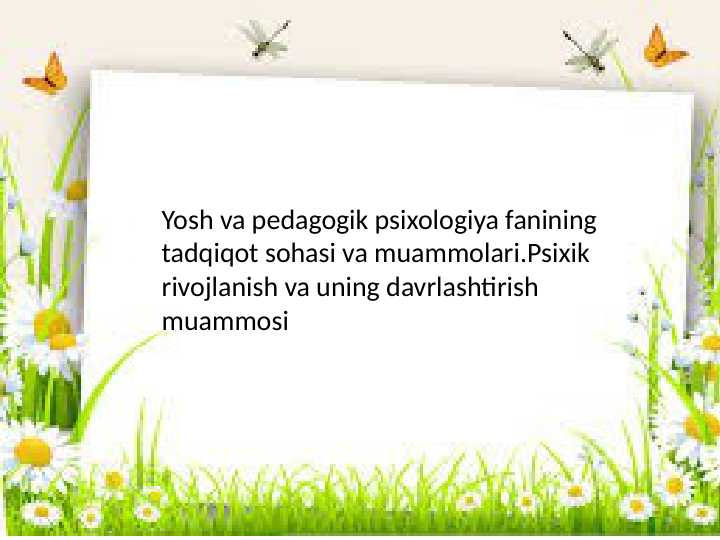 Yosh va pedagogik psixologiya fanining tadqiqot sohasi va muammolari.Psixik rivojlanish va uning davrlashtirish muammosi